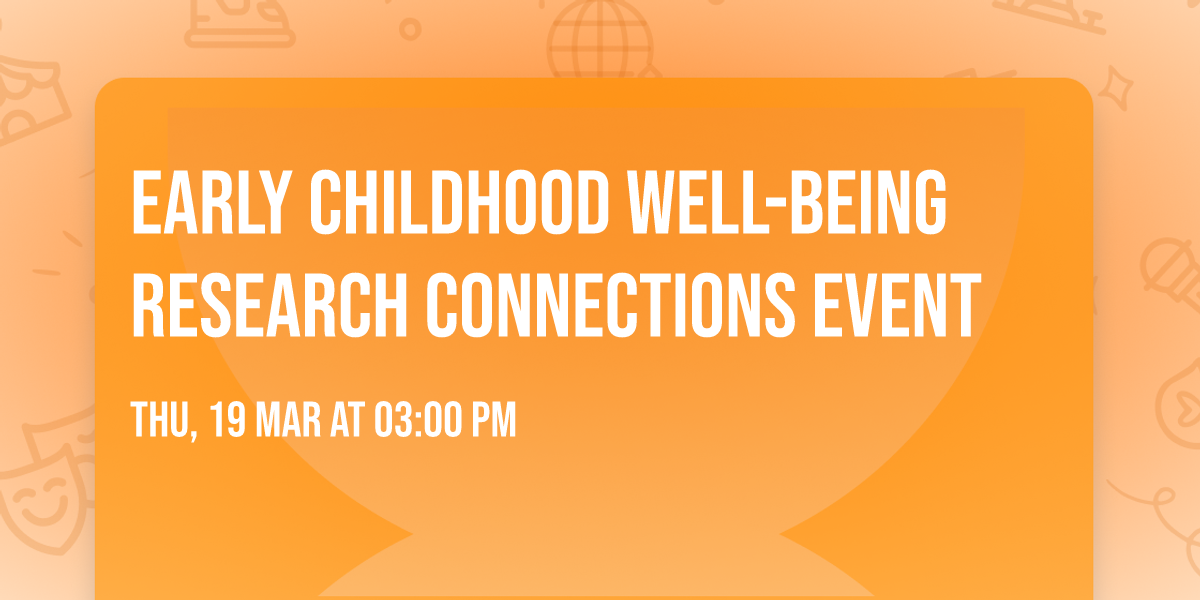 EARLY CHILDHOOD WELL-BEING RESEARCH CONNECTIONS EVENT

THU, 19 MAR AT 03:00 PM